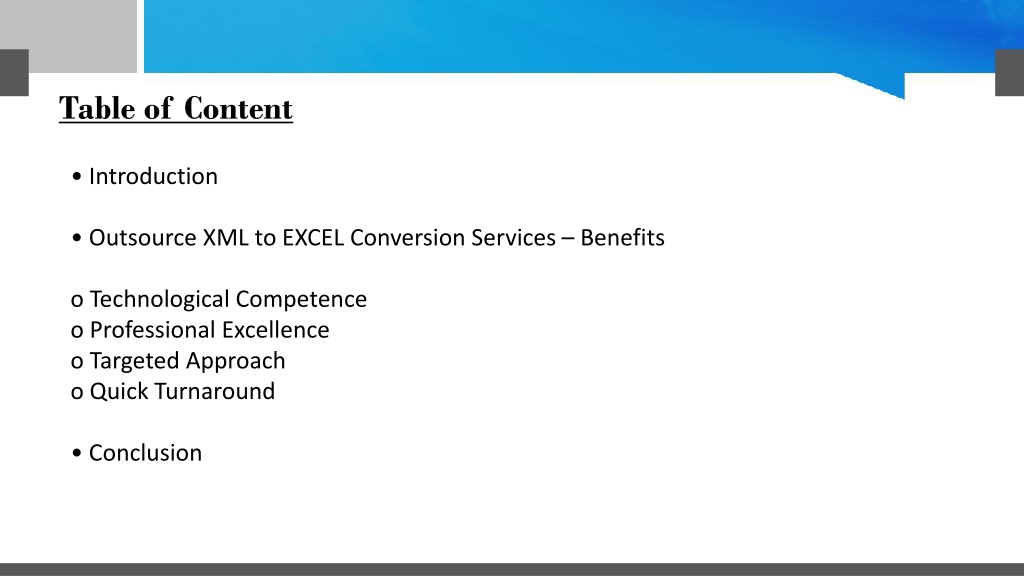 Table of Content

• Introduction

• Outsource XML to EXCEL Conversion Services – Benefits

o Technological Competence
o Professional Excellence
o Targeted Approach
o Quick Turnaround

• Conclusion